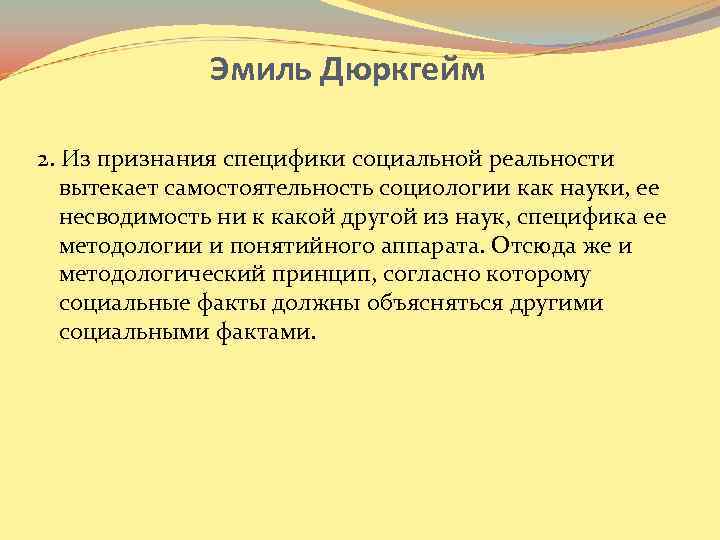 Эмиль Дюркгейм

2. Из признания специфики социальной реальности вытекает самостоятельность социологии как науки, ее несводимость ни к какой другой из наук, специфика ее методологии и понятийного аппарата. Отсюда же и методологический принцип, согласно которому социальные факты должны объясняться другими социальными фактами.